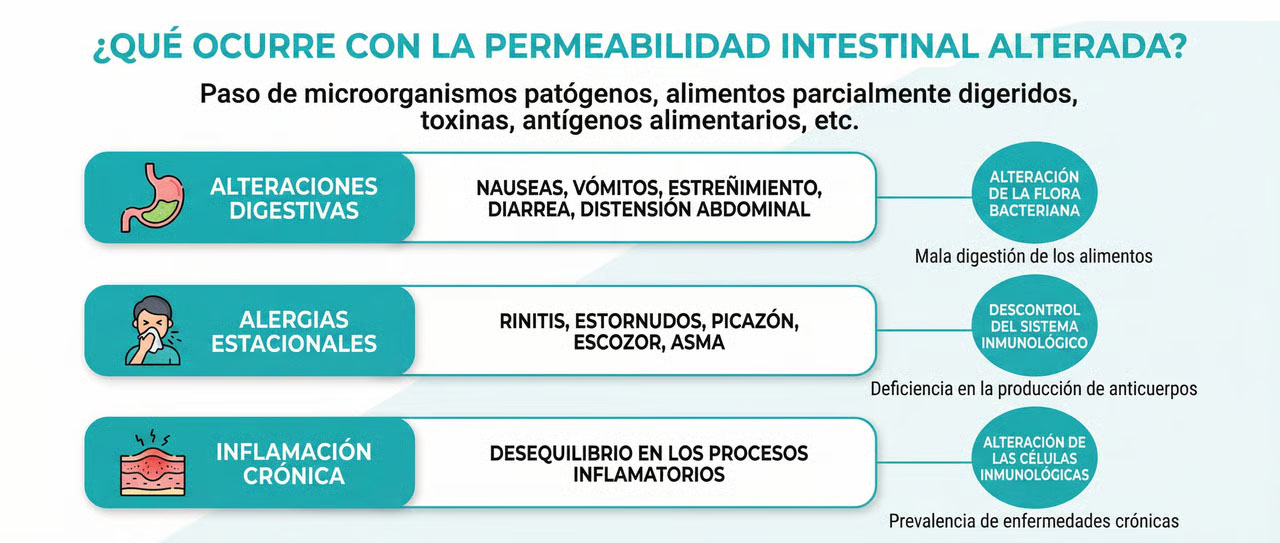 ¿QUÉ OCURRE CON LA PERMEABILIDAD INTESTINAL ALTERADA?

Paso de microorganismos patógenos, alimentos parcialmente digeridos, toxinas, antígenos alimentarios, etc.

ALTERACIONES DIGESTIVAS

NAUSEAS, VÓMITOS, ESTREÑIMIENTO, DIARREA, DISTENSIÓN ABDOMINAL

ALTERACIÓN DE LA FLORA BACTERIANA

Mala digestión de los alimentos

ALERGIAS ESTACIONALES

RINITIS, ESTORNUDOS, PICAZÓN, ESCOZOR, ASMA

DESCONTROL DEL SISTEMA INMUNOLÓGICO

Deficiencia en la producción de anticuerpos

INFLAMACIÓN CRÓNICA

DESEQUILIBRIO EN LOS PROCESOS INFLAMATORIOS

ALTERACIÓN DE LAS CÉLULAS INMUNOLÓGICAS

Prevalencia de enfermedades crónicas